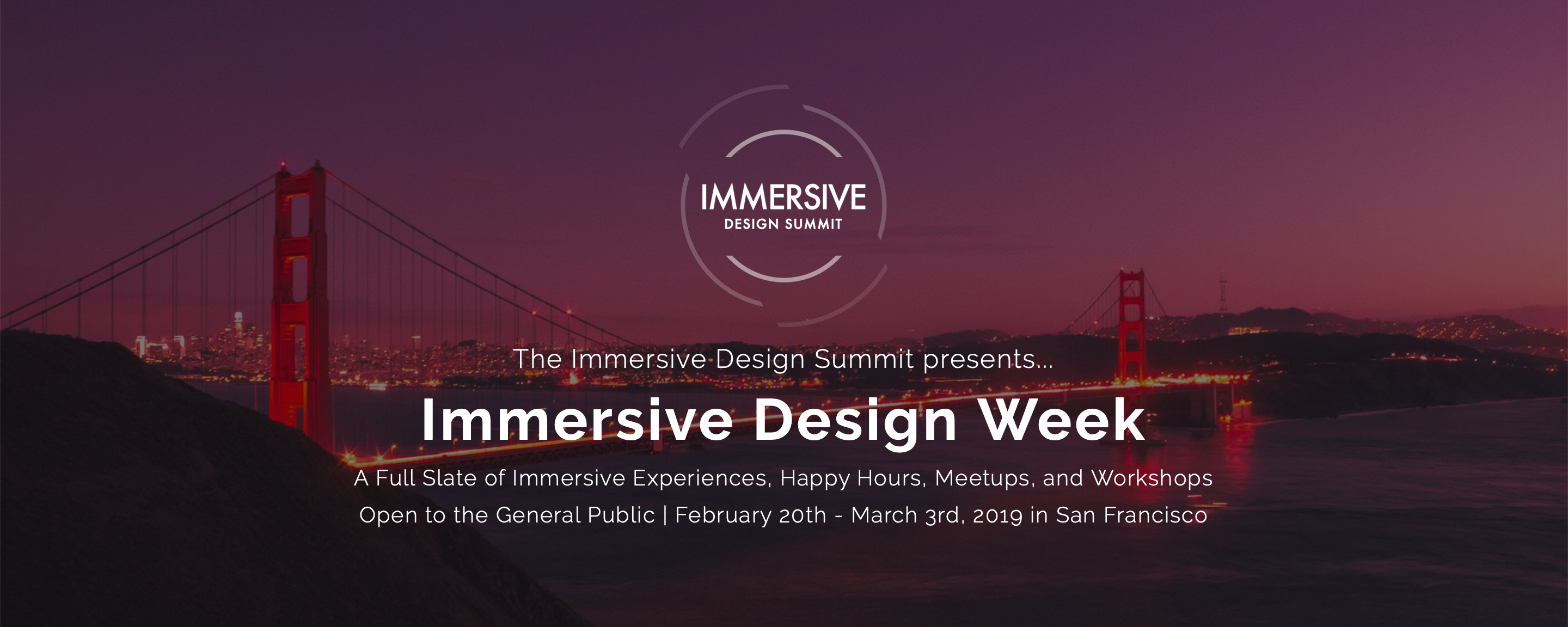 IMMERSIVE
DESIGN SUMMIT

The Immersive Design Summit presents...

Immersive Design Week

A Full Slate of Immersive Experiences, Happy Hours, Meetups, and Workshops

Open to the General Public | February 20th - March 3rd, 2019 in San Francisco